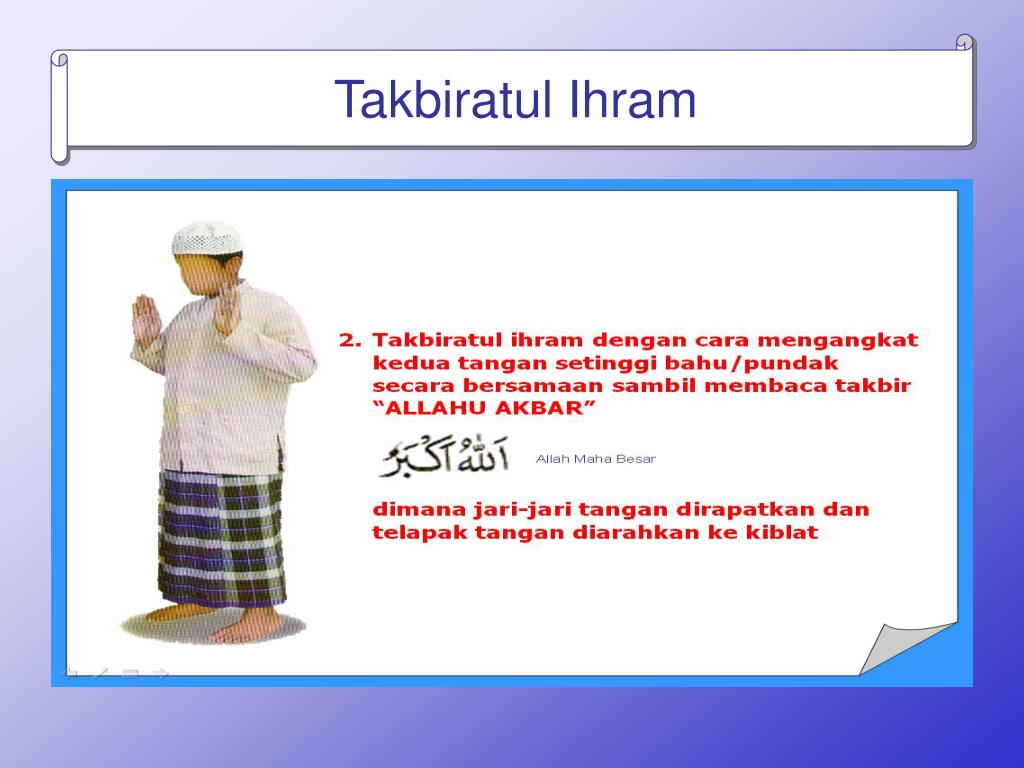 Takbiratul Ihram

2. Takbiratul ihram dengan cara mengangkat kedua tangan setinggi bahu/pundak secara bersamaan sambil membaca takbir “ALLAHU AKBAR”

اَللهُ اَكْبَرُ Allah Maha Besar

dimana jari-jari tangan dirapatkan dan telapak tangan diarahkan ke kiblat